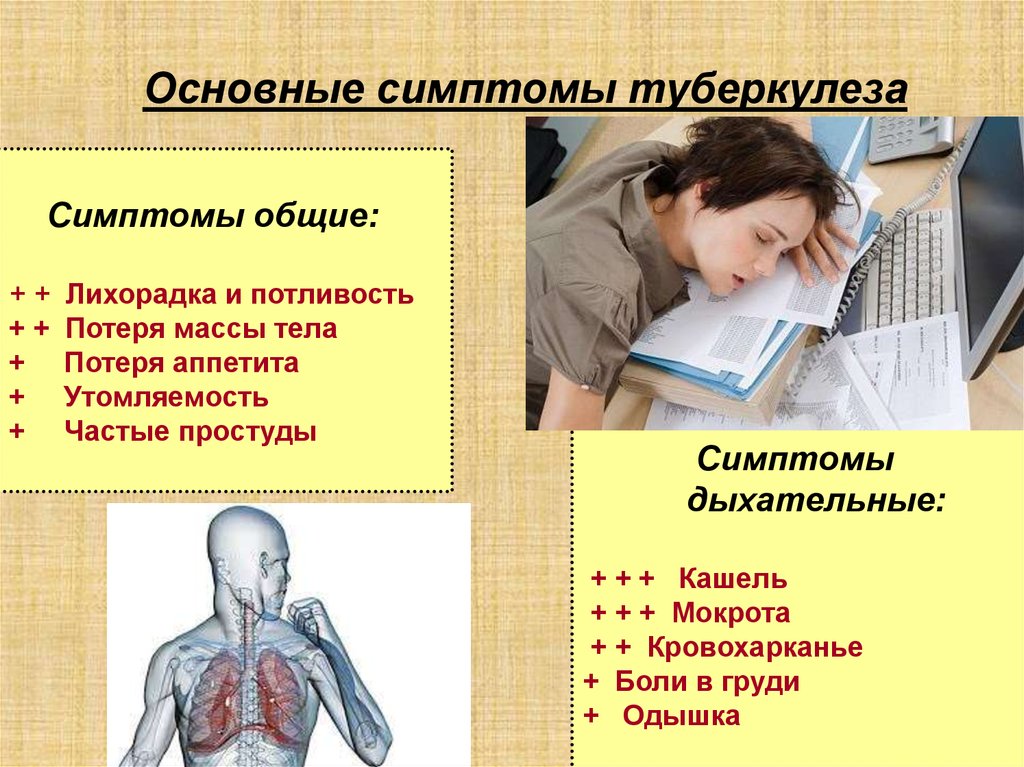 Основные симптомы туберкулеза

Симптомы общие:

+ + Лихорадка и потливость
+ + Потеря массы тела
+ Потеря аппетита
+ Утомляемость
+ Частые простуды

Симптомы дыхательные:

+ + + Кашель
+ + + Мокрота
+ + Кровохарканье
+ Боли в груди
+ Одышка